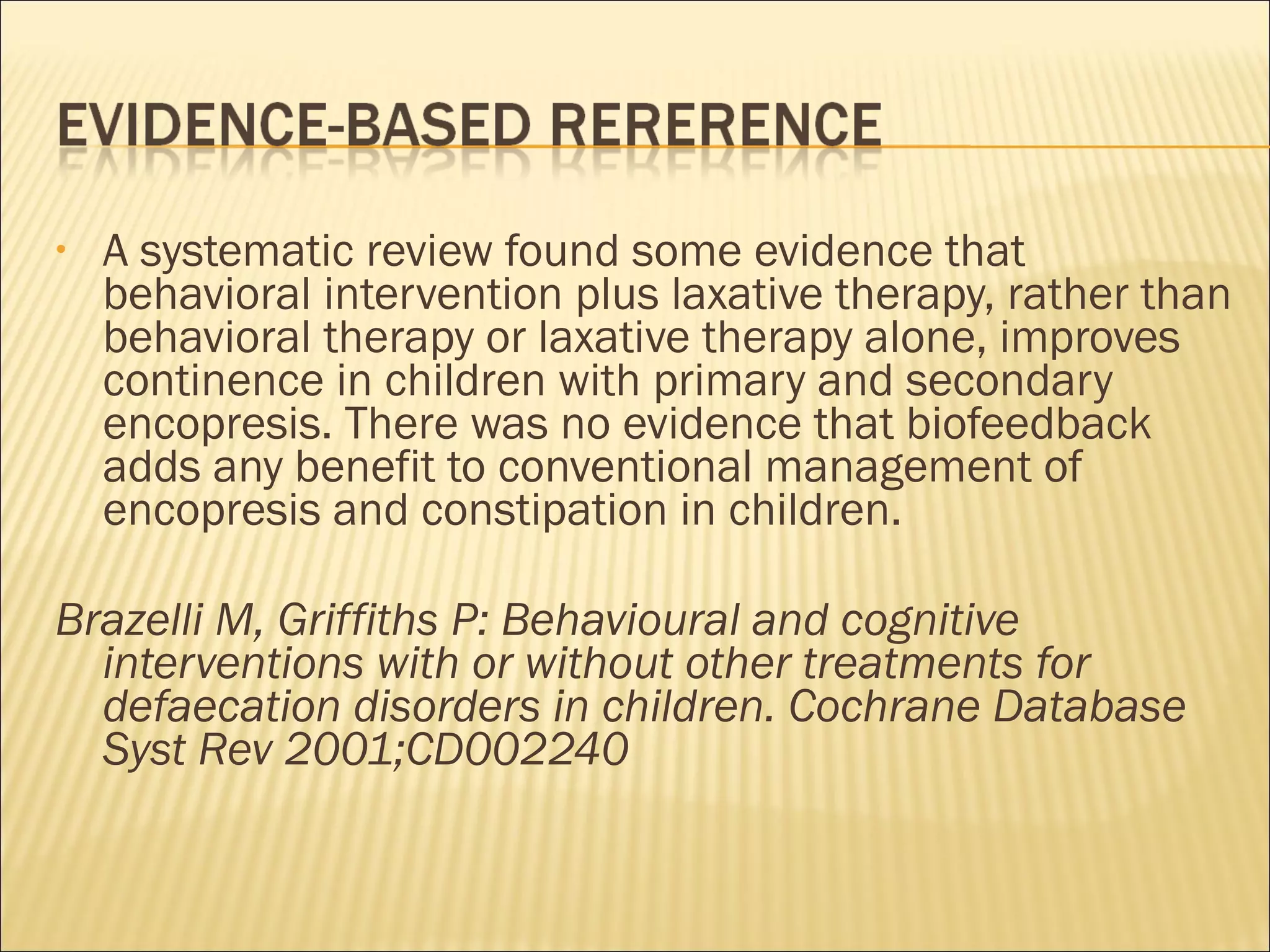 EVIDENCE-BASED RERERENCE

• A systematic review found some evidence that behavioral intervention plus laxative therapy, rather than behavioral therapy or laxative therapy alone, improves continence in children with primary and secondary encopresis. There was no evidence that biofeedback adds any benefit to conventional management of encopresis and constipation in children.

Brazelli M, Griffiths P: Behavioural and cognitive interventions with or without other treatments for defaecation disorders in children. Cochrane Database Syst Rev 2001;CD002240